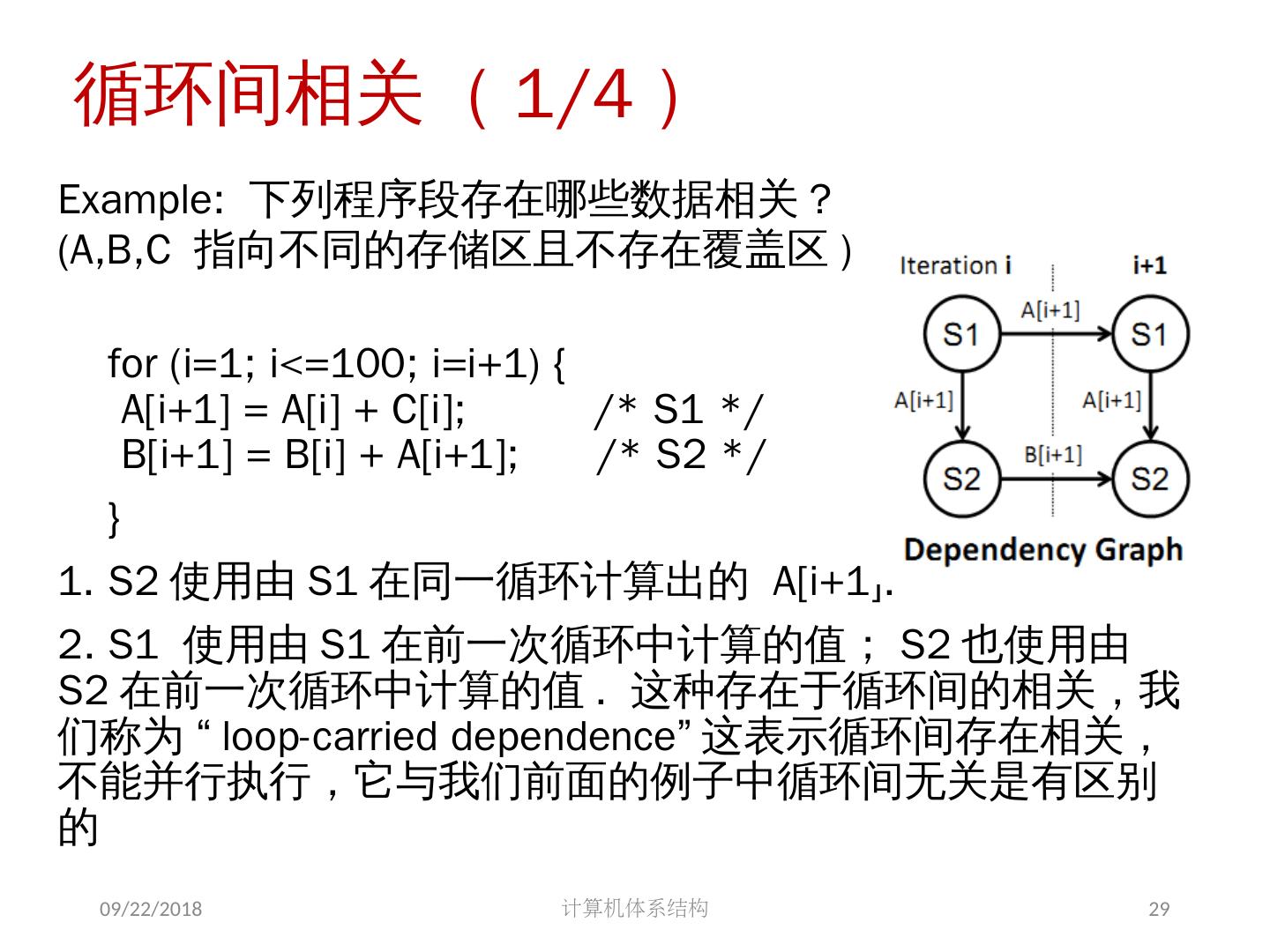 循环间相关（1/4）

Example: 下列程序段存在哪些数据相关？
(A,B,C 指向不同的存储区且不存在覆盖区）

for (i=1; i<=100; i=i+1) {
A[i+1] = A[i] + C[i]; /* S1 */
B[i+1] = B[i] + A[i+1]; /* S2 */
}

Iteration i
i+1
S1
A[i+1]
S1
A[i+1]
A[i+1]
S2
B[i+1]
S2
Dependency Graph

1. S2 使用由 S1 在同一循环计算出的 A[i+1].

2. S1 使用由 S1 在前一次循环中计算的值； S2 也使用由 S2 在前一次循环中计算的值． 这种存在于循环间的相关，我们称为 “ loop-carried dependence” 这表示循环间存在相关，不能并行执行，它与我们前面的例子中循环间无关是有区别的

09/22/2018
计算机体系结构
29